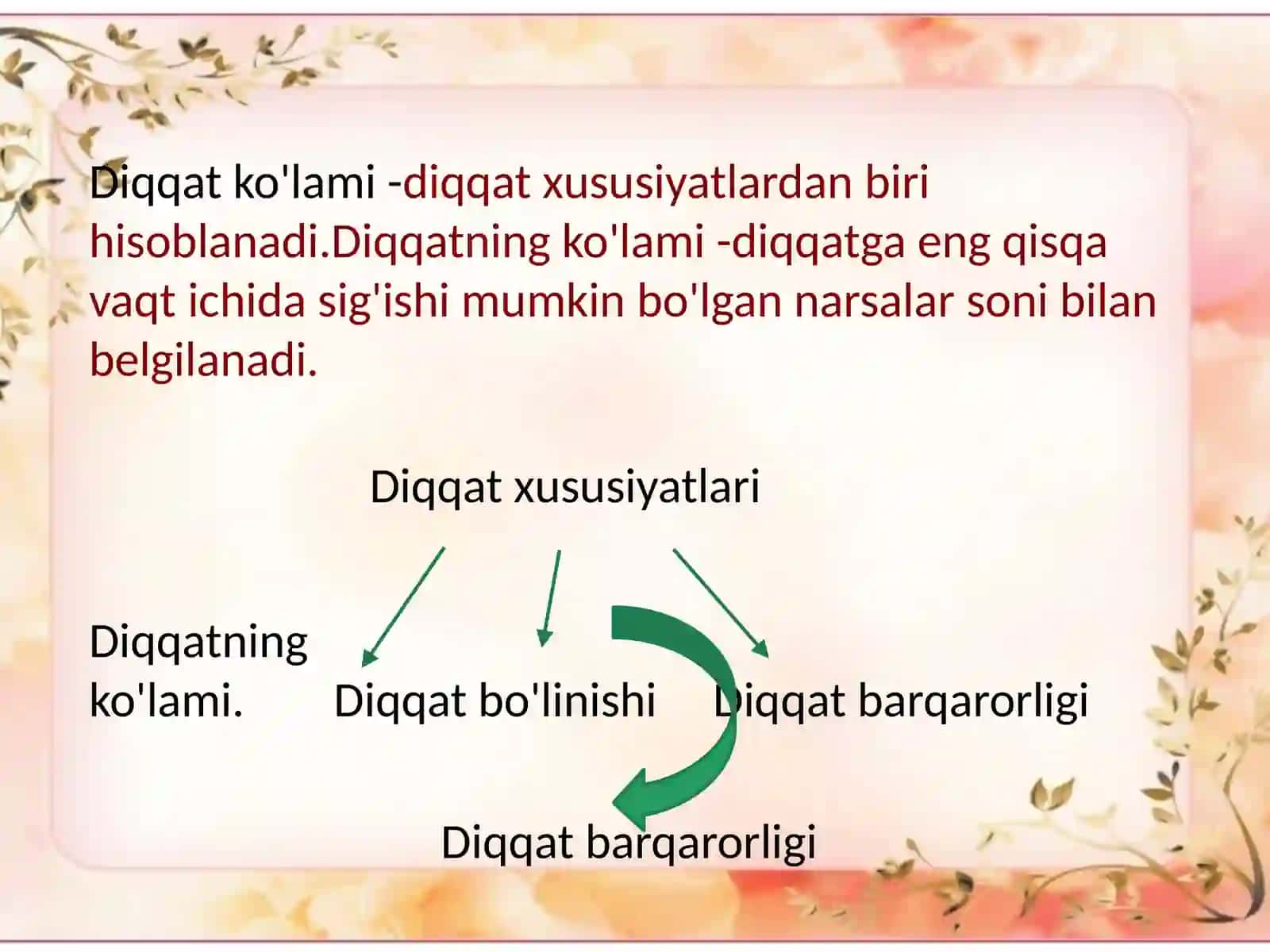 Diqqat ko'lami -diqqat xususiyatlardan biri hisoblanadi.Diqqatning ko'lami -diqqatga eng qisqa vaqt ichida sig'ishi mumkin bo'lgan narsalar soni bilan belgilanadi.

Diqqat xususiyatlari

Diqqatning ko'lami.

Diqqat bo'linishi

Diqqat barqarorligi

Diqqat barqarorligi